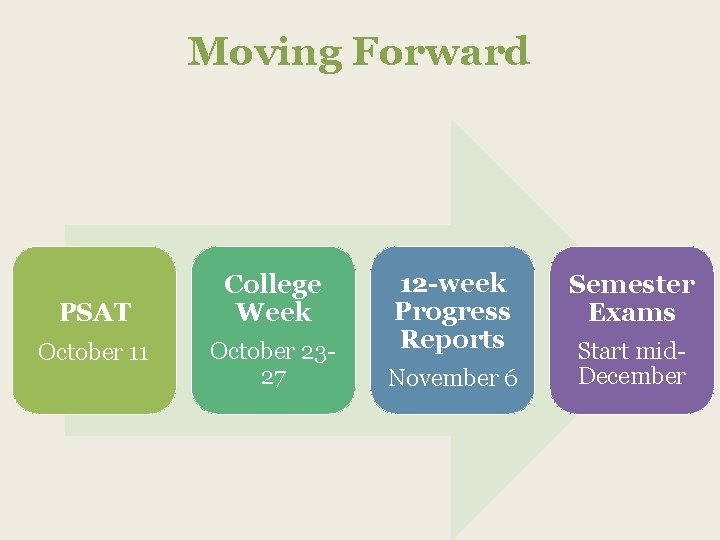 Moving Forward

PSAT
October 11

College Week
October 23-27

12-week Progress Reports
November 6

Semester Exams
Start mid-December